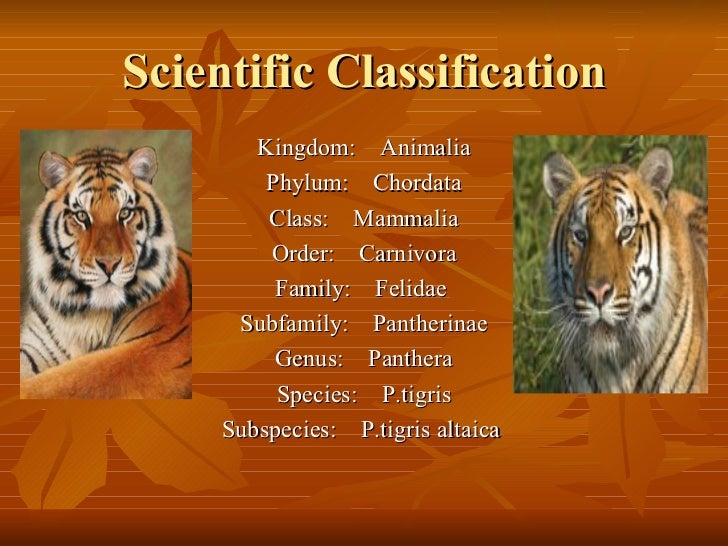 Scientific Classification

Kingdom: Animalia
Phylum: Chordata
Class: Mammalia
Order: Carnivora
Family: Felidae
Subfamily: Pantherinae
Genus: Panthera
Species: P.tigris
Subspecies: P.tigris altaica